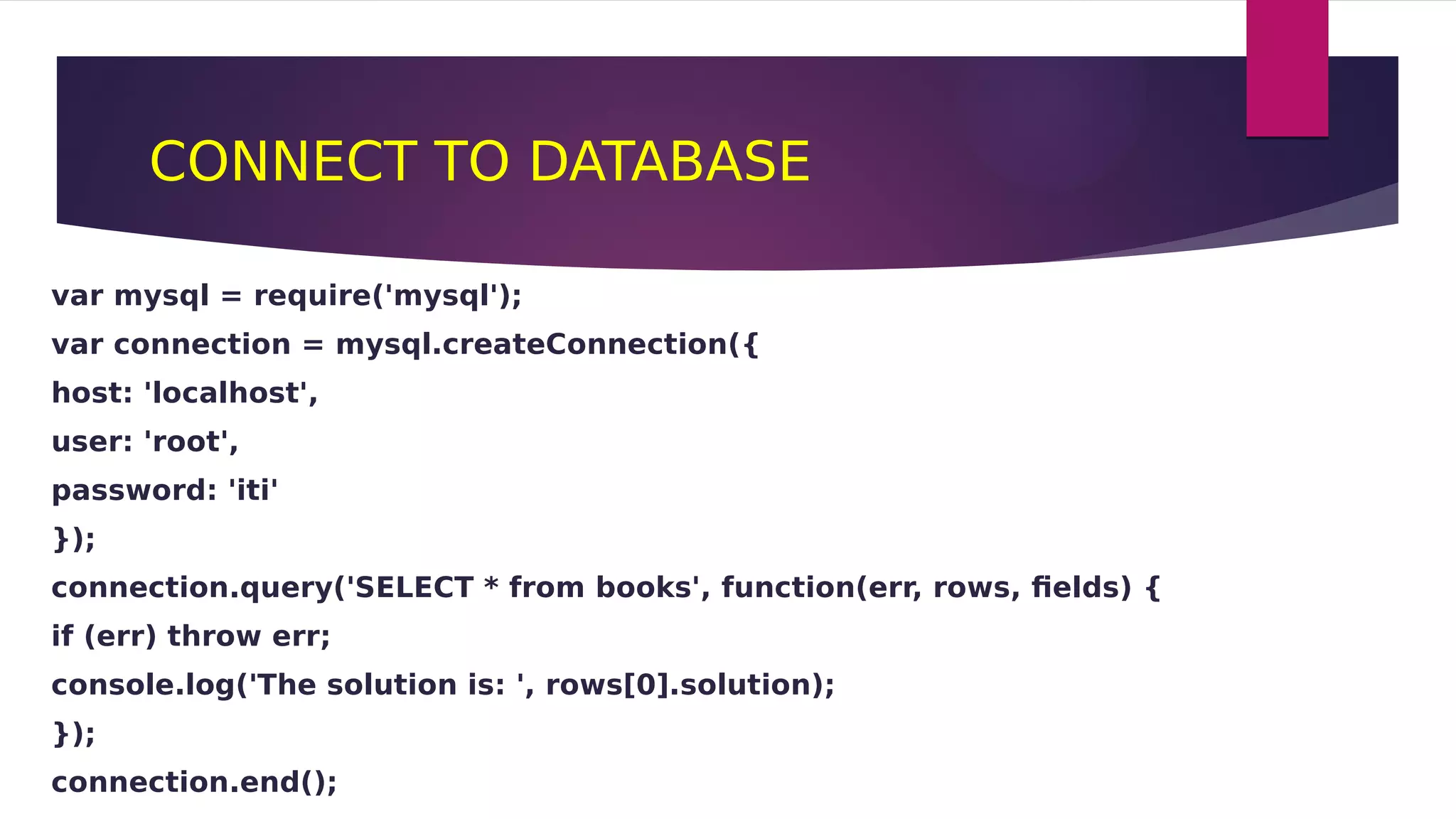 CONNECT TO DATABASE

var mysql = require('mysql');
var connection = mysql.createConnection({
host: 'localhost',
user: 'root',
password: 'iti'
});
connection.query('SELECT * from books', function(err, rows, fields) {
if (err) throw err;
console.log('The solution is: ', rows[0].solution);
});
connection.end();